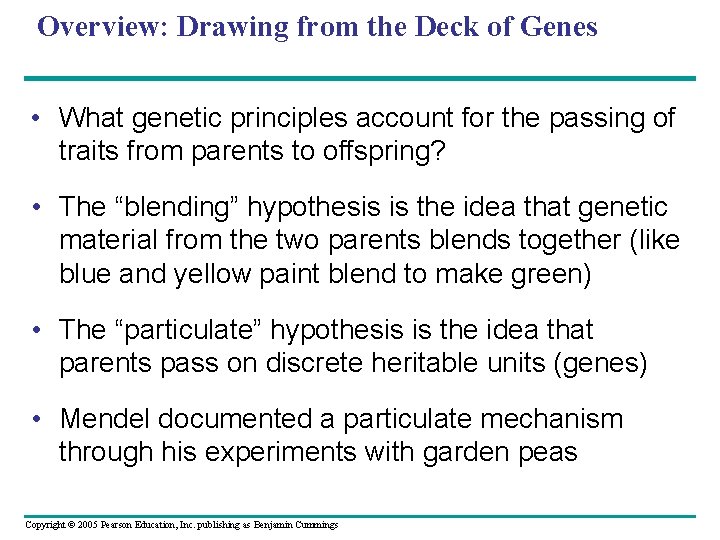 Overview: Drawing from the Deck of Genes

• What genetic principles account for the passing of traits from parents to offspring?

• The “blending” hypothesis is the idea that genetic material from the two parents blends together (like blue and yellow paint blend to make green)

• The “particulate” hypothesis is the idea that parents pass on discrete heritable units (genes)

• Mendel documented a particulate mechanism through his experiments with garden peas

Copyright © 2005 Pearson Education, Inc. publishing as Benjamin Cummings